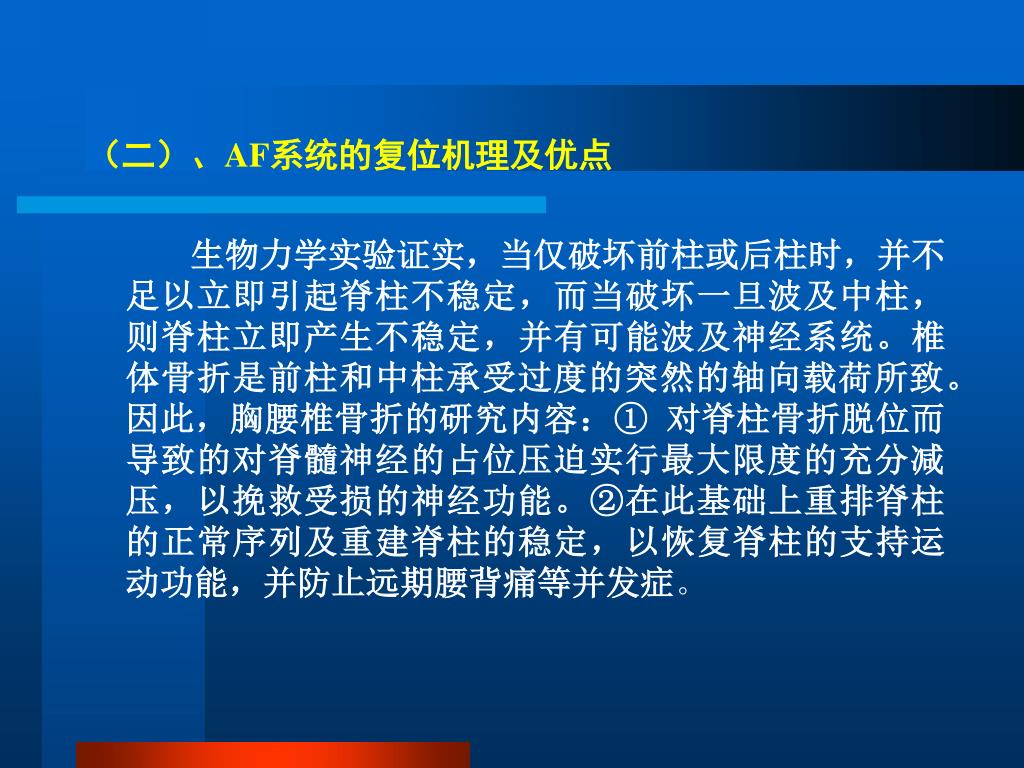 （二）、AF系统的复位机理及优点

生物力学实验证实，当仅破坏前柱或后柱时，并不足以立即引起脊柱不稳定，而当破坏一旦波及中柱，则脊柱立即产生不稳定，并有可能波及神经系统。椎体骨折是前柱和中柱承受过度的突然的轴向载荷所致。因此，胸腰椎骨折的研究内容：① 对脊柱骨折脱位而导致的对脊髓神经的占位压迫实行最大限度的充分减压，以挽救受损的神经功能。②在此基础上重排脊柱的正常序列及重建脊柱的稳定，以恢复脊柱的支持运动功能，并防止远期腰背痛等并发症。